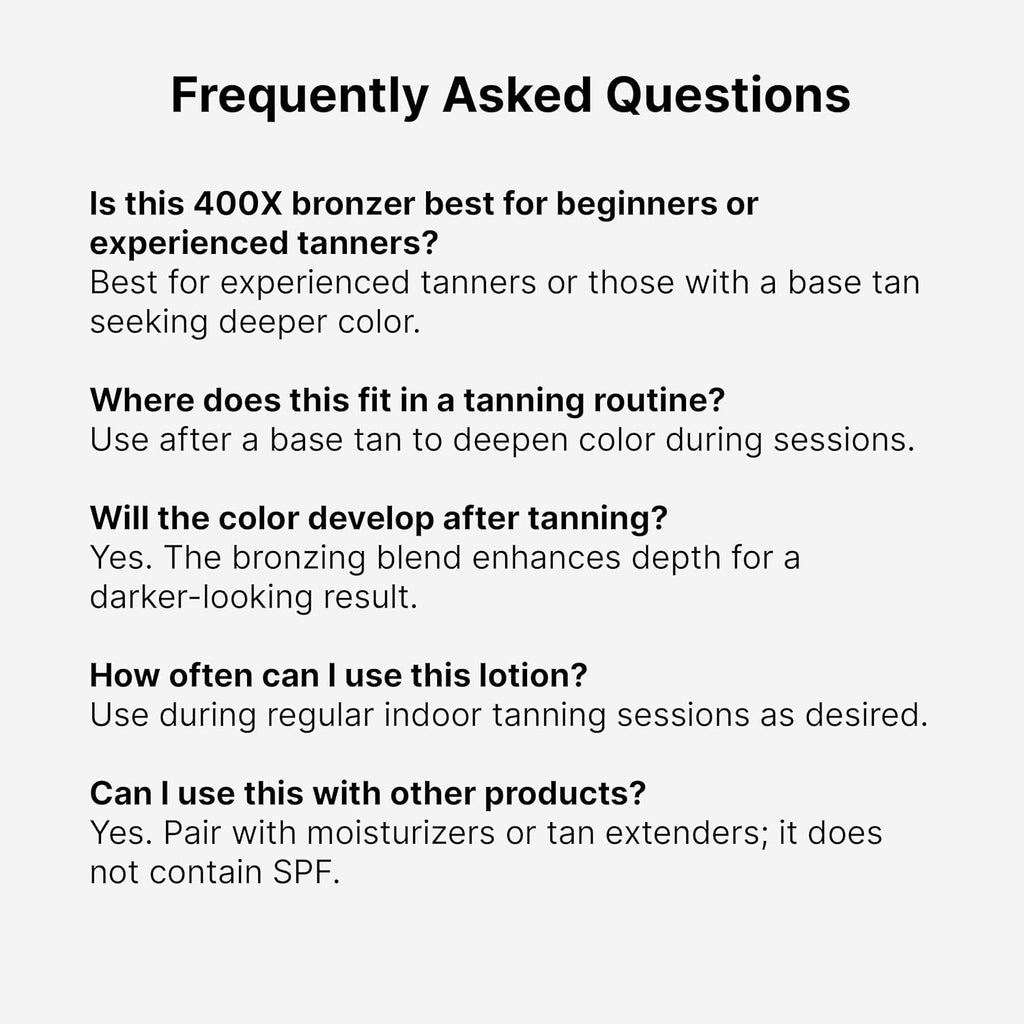 Frequently Asked Questions

Is this 400X bronzer best for beginners or experienced tanners?
Best for experienced tanners or those with a base tan seeking deeper color.

Where does this fit in a tanning routine?
Use after a base tan to deepen color during sessions.

Will the color develop after tanning?
Yes. The bronzing blend enhances depth for a darker-looking result.

How often can I use this lotion?
Use during regular indoor tanning sessions as desired.

Can I use this with other products?
Yes. Pair with moisturizers or tan extenders; it does not contain SPF.